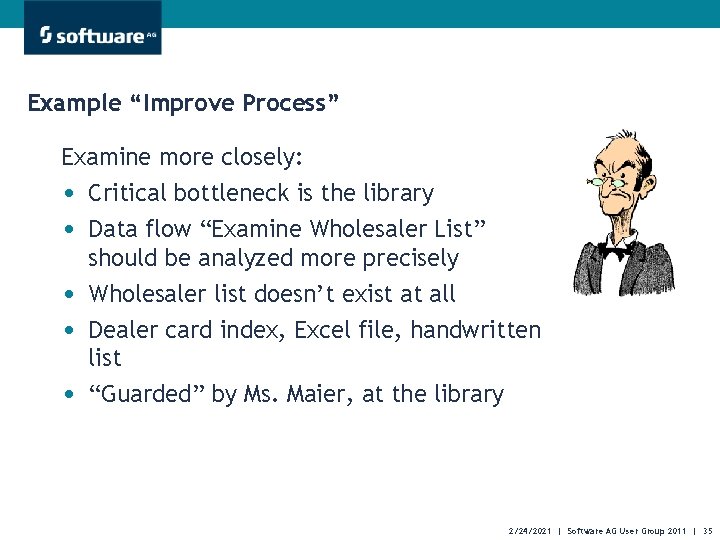 software AG

Example “Improve Process”

Examine more closely:

• Critical bottleneck is the library
• Data flow “Examine Wholesaler List” should be analyzed more precisely
• Wholesaler list doesn’t exist at all
• Dealer card index, Excel file, handwritten list
• “Guarded” by Ms. Maier, at the library

2/24/2021 | Software AG User Group 2011 | 35